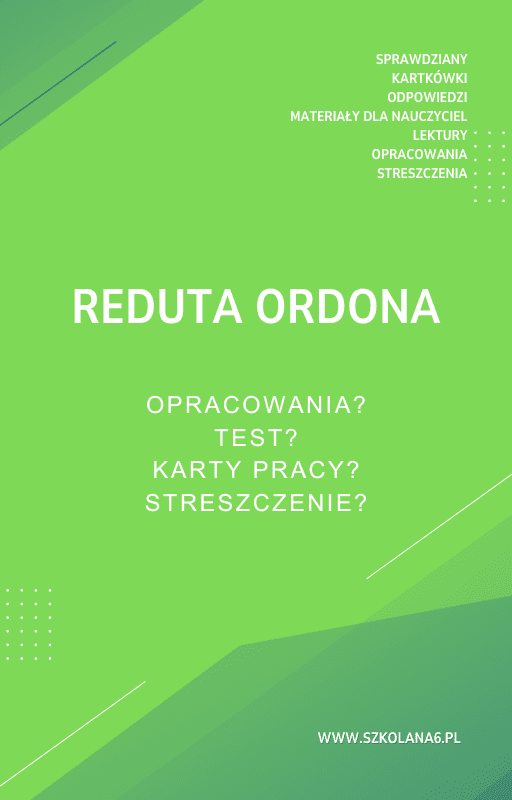 SPRAWDZIANY
KARTKÓWKI
ODPOWIEDZI
MATERIAŁY DLA NAUCZYCIEL
LEKTURY
OPRACOWANIA
STRESZCZENIA

REDUTA ORDONA

OPRACOWANIA?
TEST?
KARTY PRACY?
STRESZCZENIE?

WWW.SZKOLANA6.PL